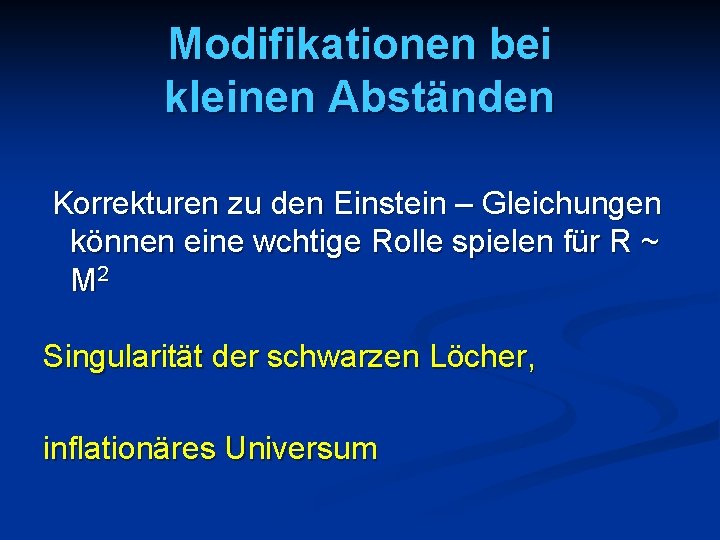 Modifikationen bei kleinen Abständen

Korrekturen zu den Einstein – Gleichungen können eine wchtige Rolle spielen für R ~ $M^2$

Singularität der schwarzen Löcher,

inflationäres Universum